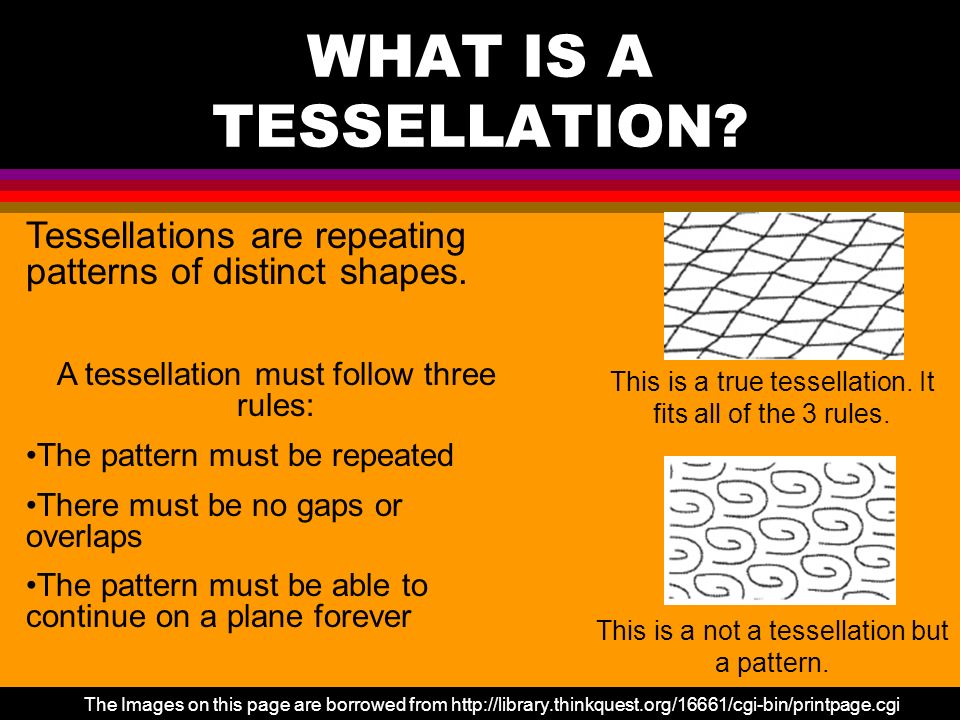 WHAT IS A TESSELLATION?

Tessellations are repeating patterns of distinct shapes.

A tessellation must follow three rules:

•The pattern must be repeated

•There must be no gaps or overlaps

•The pattern must be able to continue on a plane forever

This is a true tessellation. It fits all of the 3 rules.

This is a not a tessellation but a pattern.

The Images on this page are borrowed from http://library.thinkquest.org/16661/cgi-bin/printpage.cgi